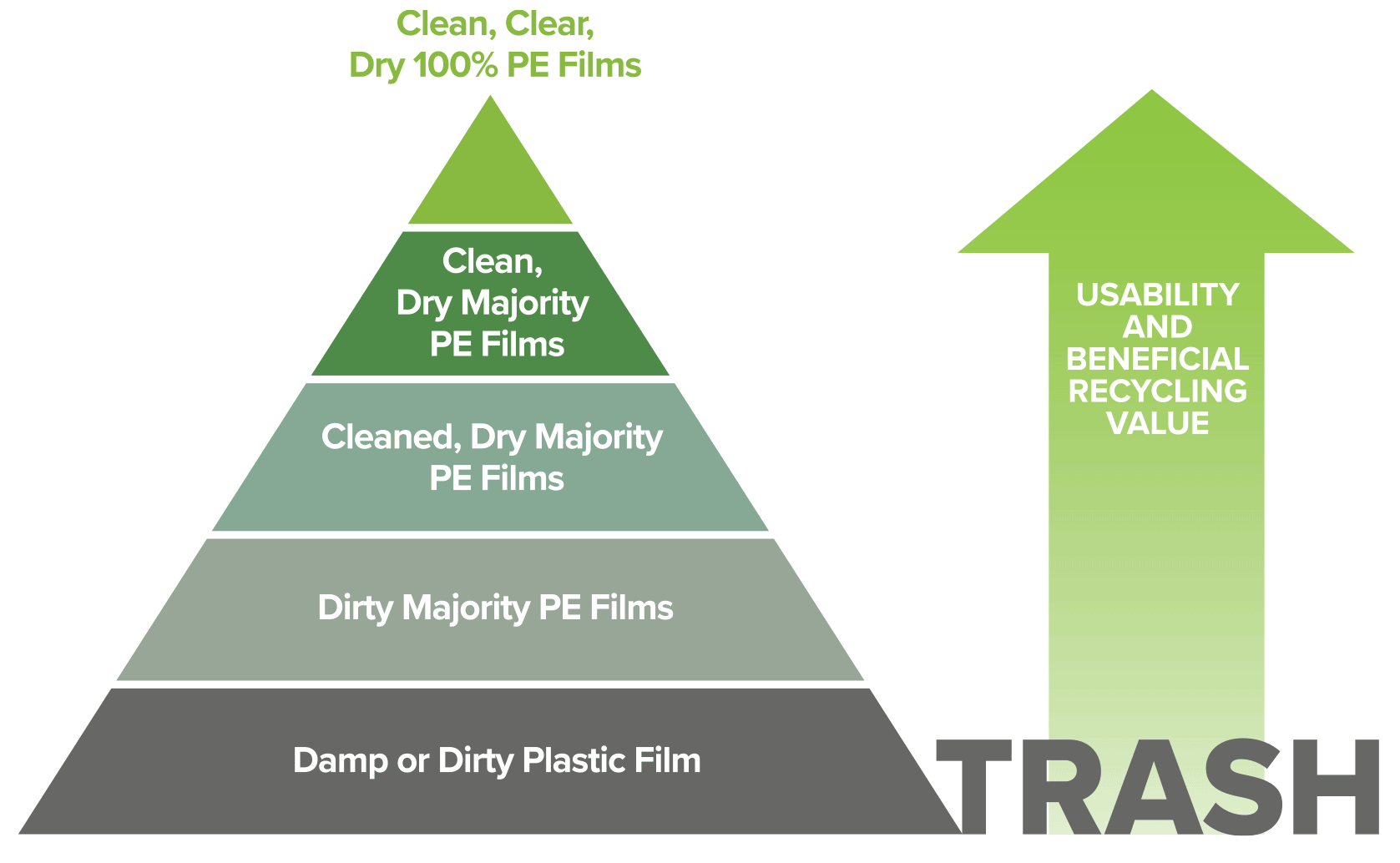 Clean, Clear,
Dry 100% PE Films

Clean,
Dry Majority
PE Films

Cleaned, Dry Majority
PE Films

Dirty Majority PE Films

Damp or Dirty Plastic Film

USABILITY
AND
BENEFICIAL
RECYCLING
VALUE

TRASH